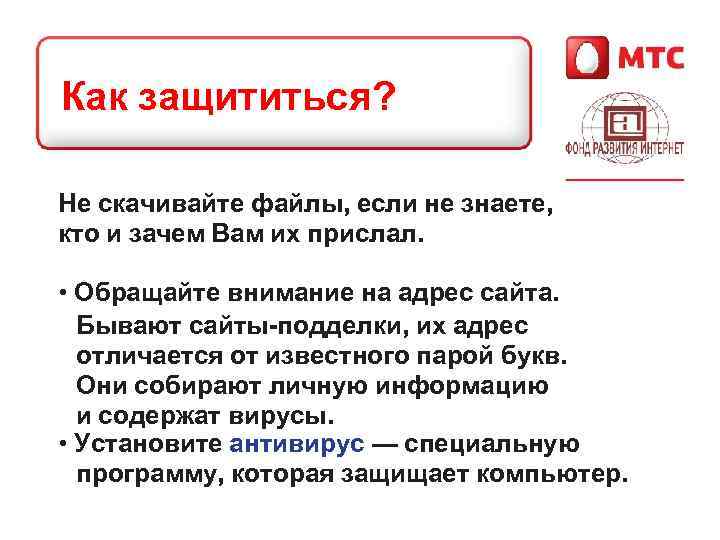 Как защититься?

МТС

ФОНД РАЗВИТИЯ ИНТЕРНЕТ

Не скачивайте файлы, если не знаете, кто и зачем Вам их прислал.

• Обращайте внимание на адрес сайта. Бывают сайты-подделки, их адрес отличается от известного парой букв. Они собирают личную информацию и содержат вирусы.
• Установите антивирус — специальную программу, которая защищает компьютер.